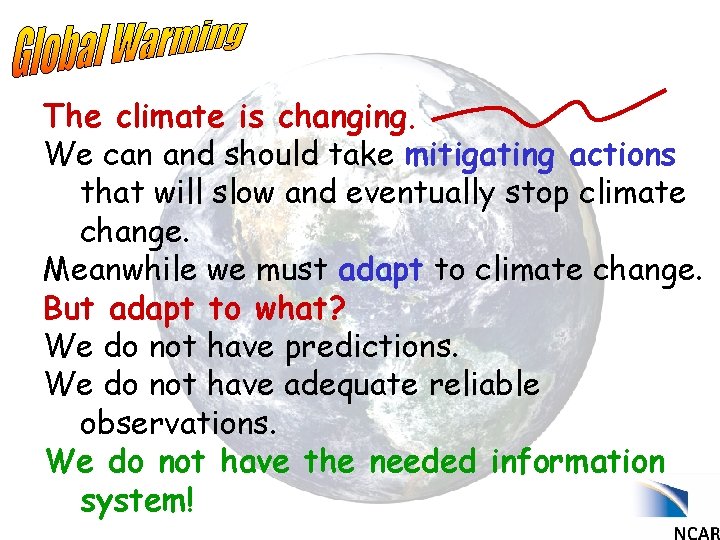 Global Warming

The climate is changing.

We can and should take mitigating actions that will slow and eventually stop climate change.

Meanwhile we must adapt to climate change.

But adapt to what?

We do not have predictions.

We do not have adequate reliable observations.

We do not have the needed information system!

NCAR